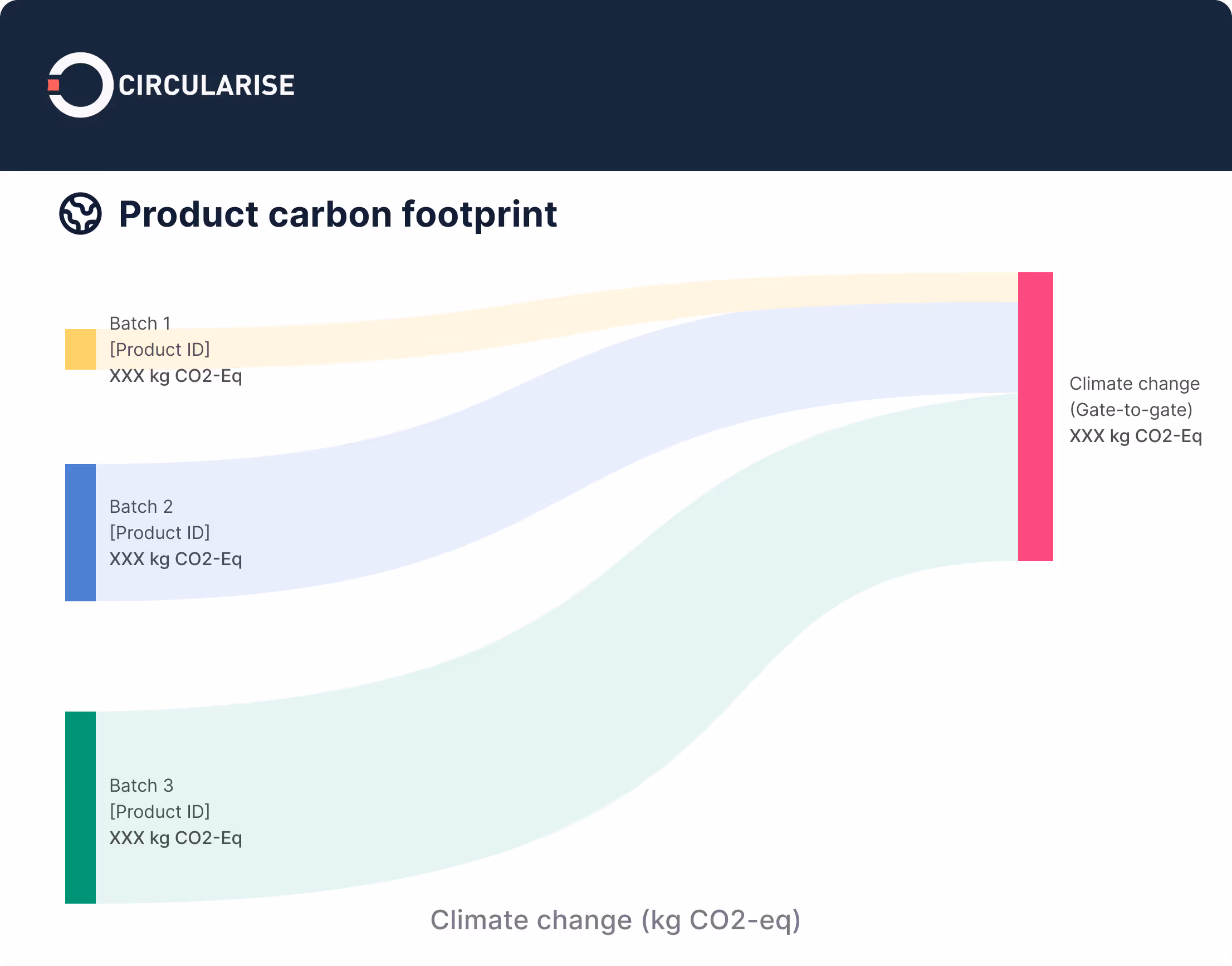 CIRCULARISE

Product carbon footprint

Batch 1
[Product ID]
XXX kg CO2-Eq

Batch 2
[Product ID]
XXX kg CO2-Eq

Batch 3
[Product ID]
XXX kg CO2-Eq

Climate change
(Gate-to-gate)
XXX kg CO2-Eq

Climate change (kg CO2-eq)